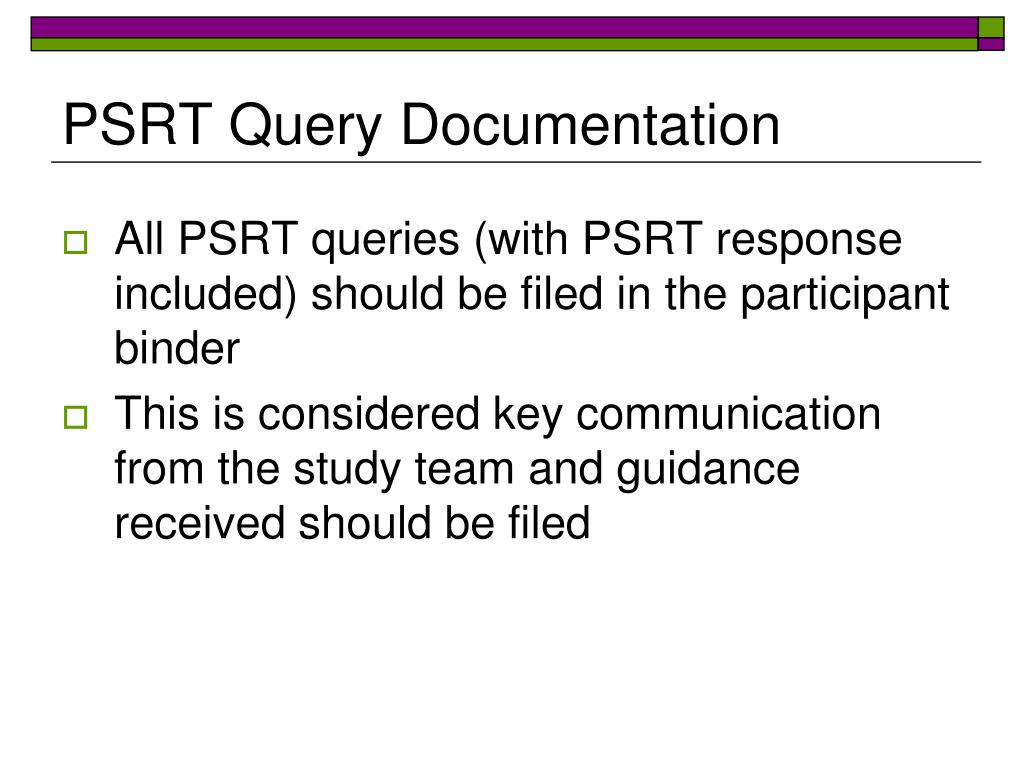 PSRT Query Documentation

All PSRT queries (with PSRT response included) should be filed in the participant binder

This is considered key communication from the study team and guidance received should be filed